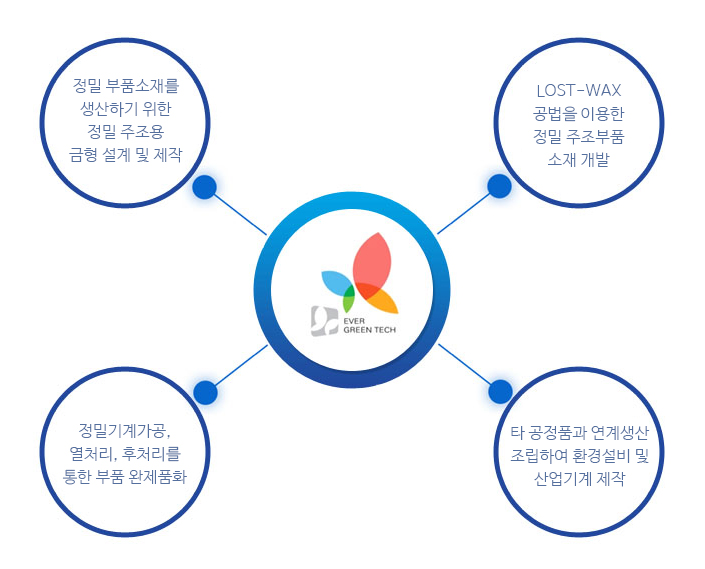 정밀 부품소재를
생산하기 위한
정밀 주조용
금형 설계 및 제작

LOST-WAX
공법을 이용한
정밀 주조부품
소재 개발

EVER
GREEN TECH

정밀기계가공,
열처리, 후처리를
통한 부품 완제품화

타 공정품과 연계생산
조립하여 환경설비 및
산업기계 제작